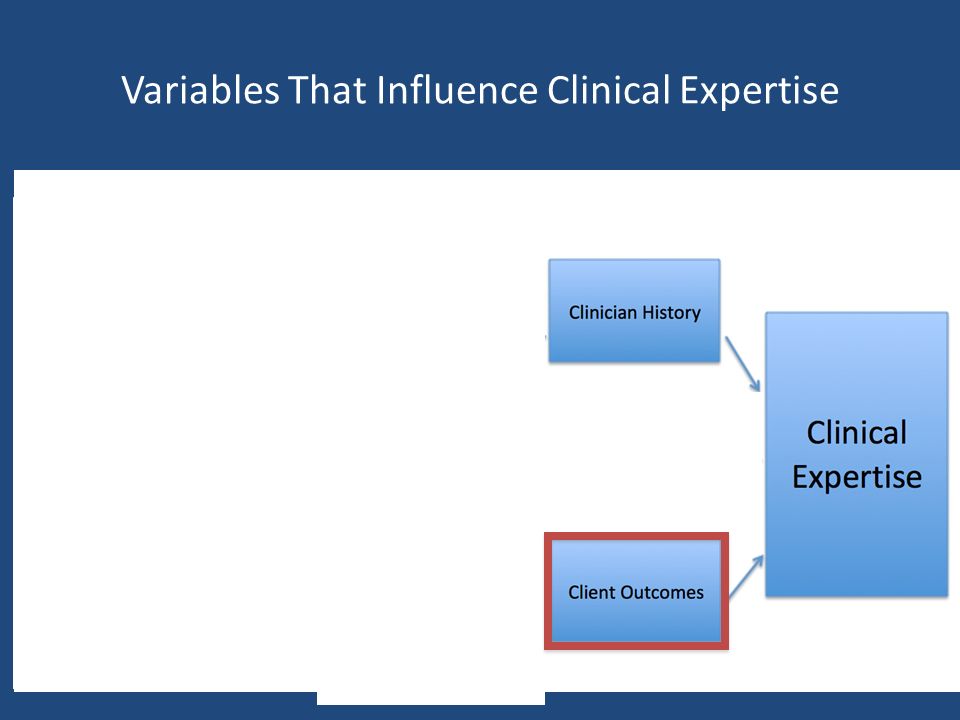 Variables That Influence Clinical Expertise

Clinician History

Client Outcomes

Clinical Expertise